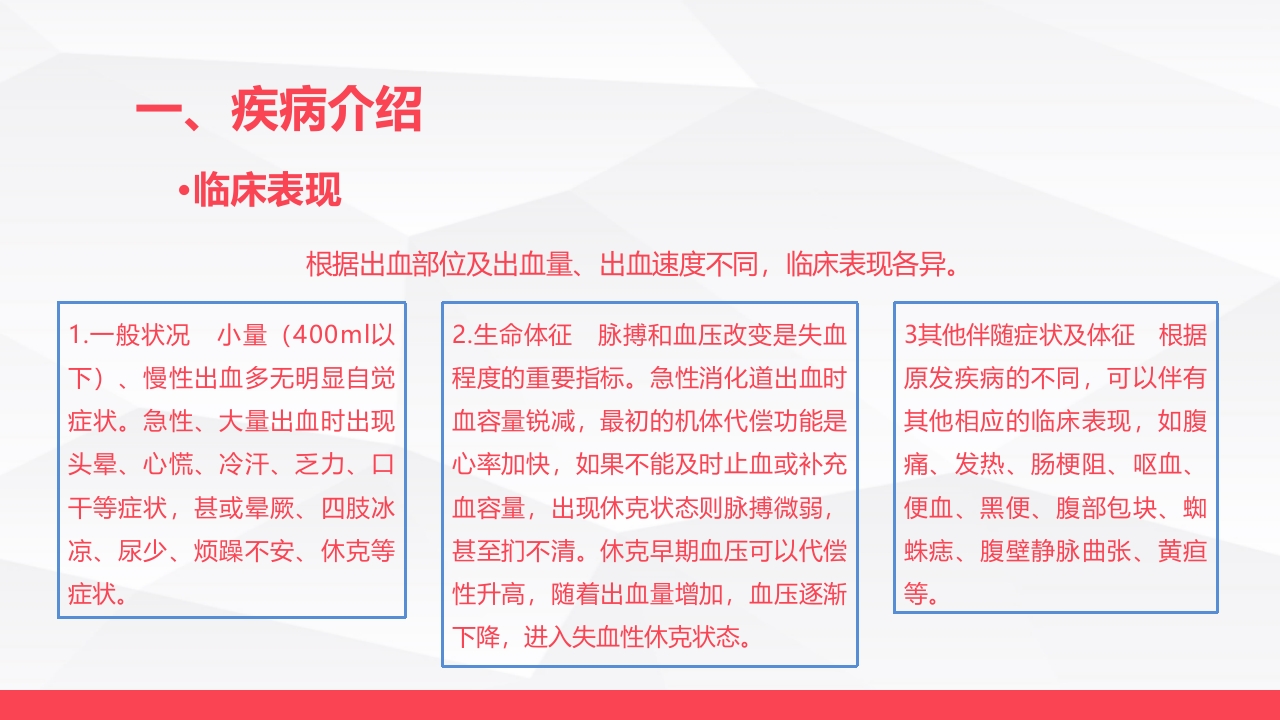 一、疾病介绍

•临床表现

根据出血部位及出血量、出血速度不同，临床表现各异。

1.一般状况　小量（400ml以下）、慢性出血多无明显自觉症状。急性、大量出血时出现头晕、心慌、冷汗、乏力、口干等症状，甚或晕厥、四肢冰凉、尿少、烦躁不安、休克等症状。

2.生命体征　脉搏和血压改变是失血程度的重要指标。急性消化道出血时血容量锐减，最初的机体代偿功能是心率加快，如果不能及时止血或补充血容量，出现休克状态则脉搏微弱，甚至扪不清。休克早期血压可以代偿性升高，随着出血量增加，血压逐渐下降，进入失血性休克状态。

3其他伴随症状及体征　根据原发疾病的不同，可以伴有其他相应的临床表现，如腹痛、发热、肠梗阻、呕血、便血、黑便、腹部包块、蜘蛛痣、腹壁静脉曲张、黄疸等。